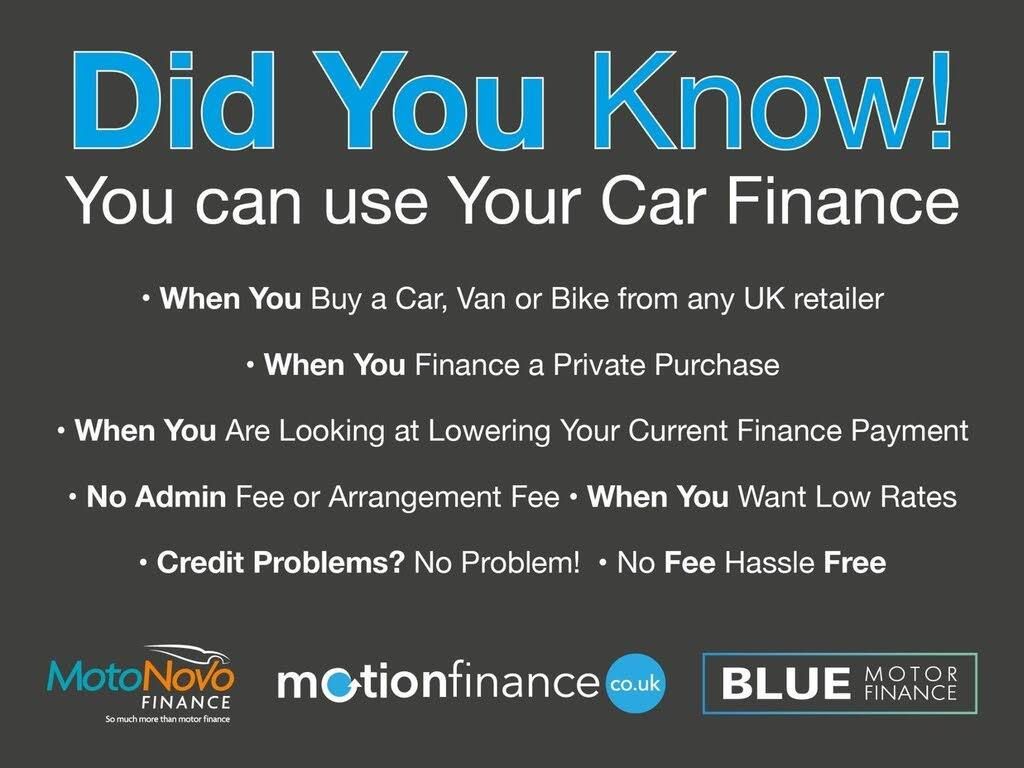 Did You Know!
You can use Your Car Finance

• When You Buy a Car, Van or Bike from any UK retailer

• When You Finance a Private Purchase

• When You Are Looking at Lowering Your Current Finance Payment

• No Admin Fee or Arrangement Fee • When You Want Low Rates

• Credit Problems? No Problem! • No Fee Hassle Free

MotoNovo FINANCE So much more than motor finance

motionfinance co.uk

BLUE MOTOR FINANCE